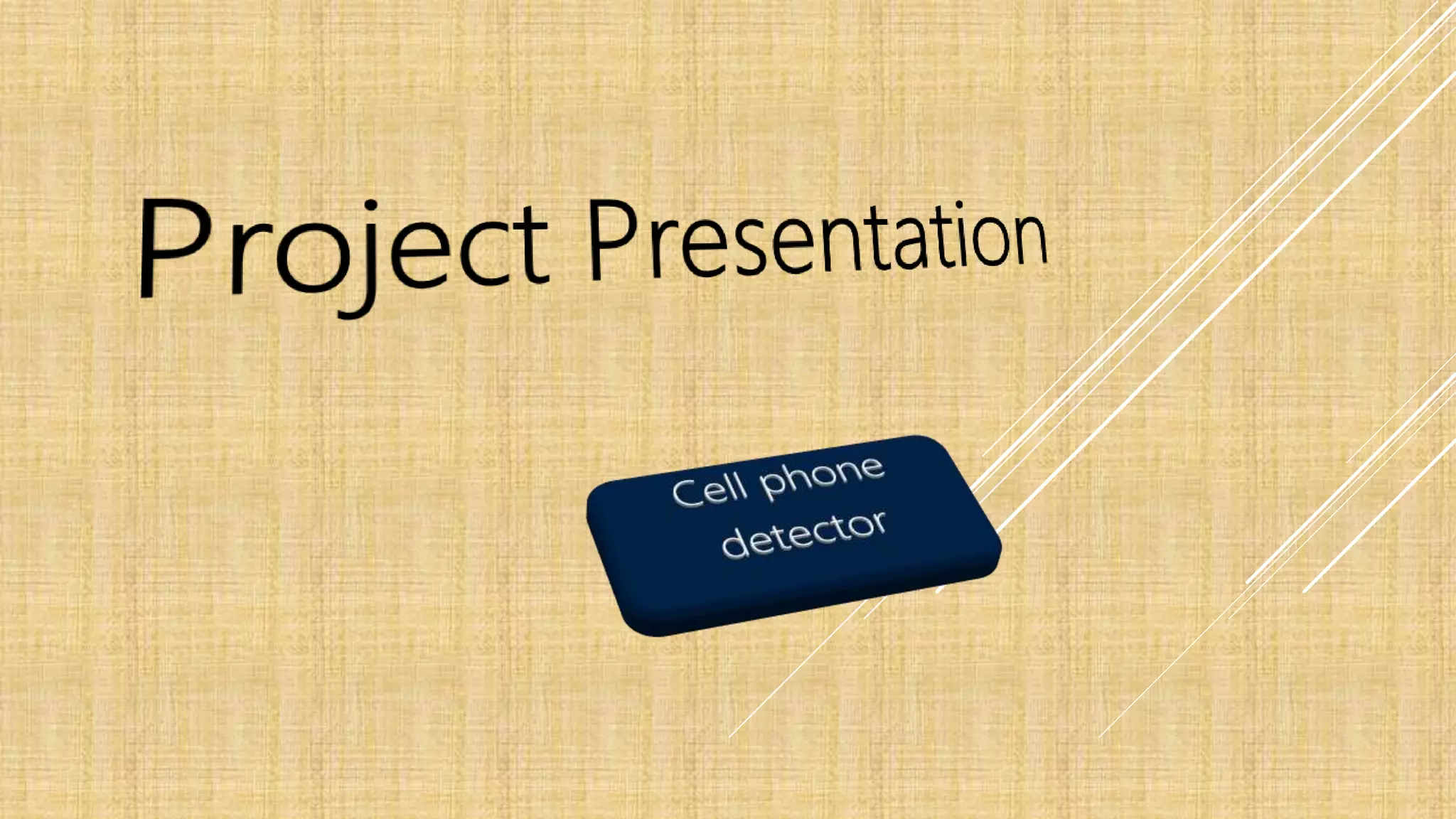 Project Presentation

Cell phone detector